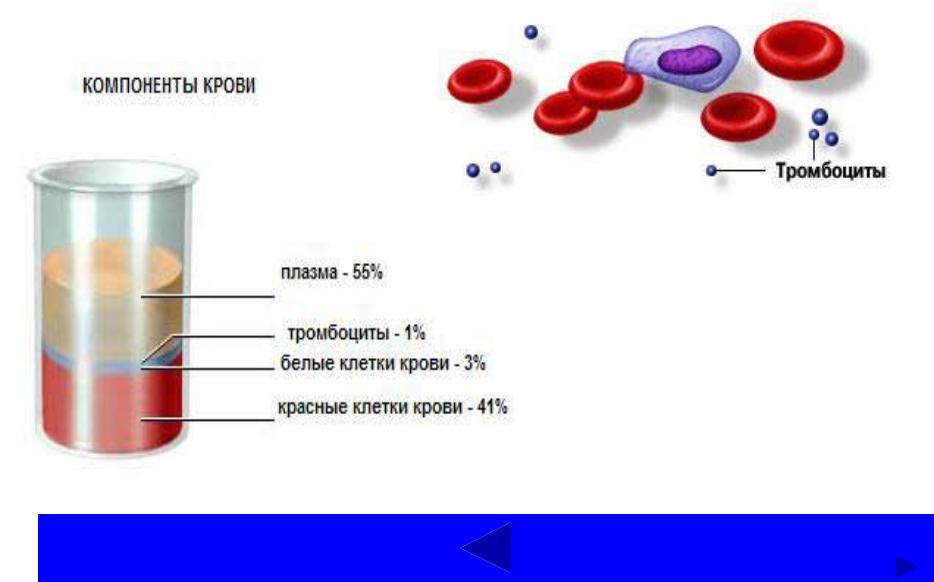 КОМПОНЕНТЫ КРОВИ

Тромбоциты

плазма - 55%

тромбоциты - 1%

белые клетки крови - 3%

красные клетки крови - 41%